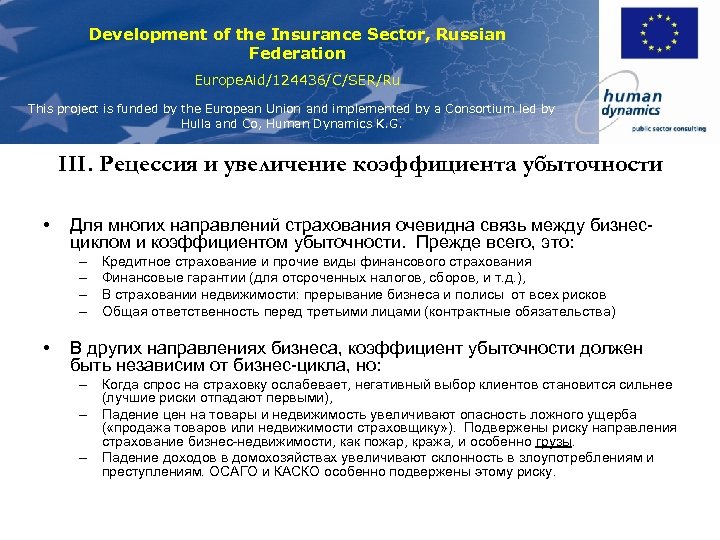 Development of the Insurance Sector, Russian Federation

EuropeAid/124436/C/SER/Ru

This project is funded by the European Union and implemented by a Consortium led by Hulla and Co, Human Dynamics K.G.

human dynamics

public sector consulting

III. Рецессия и увеличение коэффициента убыточности

• Для многих направлений страхования очевидна связь между бизнес-циклом и коэффициентом убыточности. Прежде всего, это:
– Кредитное страхование и прочие виды финансового страхования
– Финансовые гарантии (для отсроченных налогов, сборов, и т.д.),
– В страховании недвижимости: прерывание бизнеса и полисы от всех рисков
– Общая ответственность перед третьими лицами (контрактные обязательства)

• В других направлениях бизнеса, коэффициент убыточности должен быть независим от бизнес-цикла, но:
– Когда спрос на страховку ослабевает, негативный выбор клиентов становится сильнее (лучшие риски отпадают первыми),
– Падение цен на товары и недвижимость увеличивают опасность ложного ущерба («продажа товаров или недвижимости страховщику»). Подвержены риску направления страхование бизнес-недвижимости, как пожар, кража, и особенно грузы.
– Падение доходов в домохозяйствах увеличивают склонность в злоупотреблениям и преступлениям. ОСАГО и КАСКО особенно подвержены этому риску.